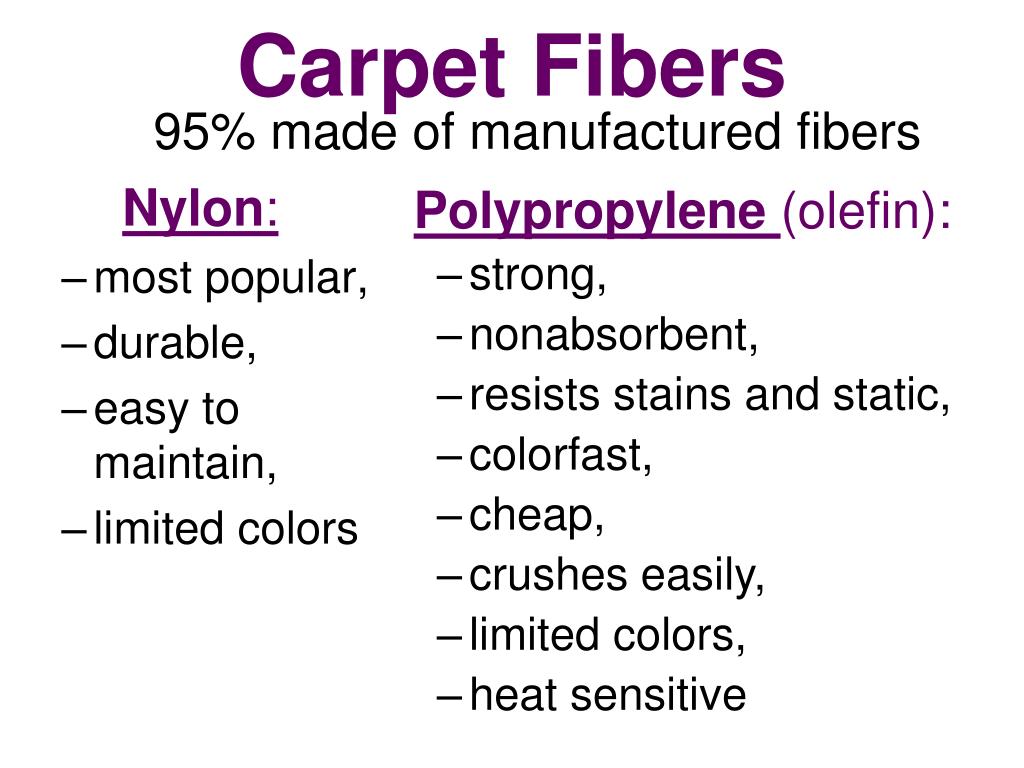 Carpet Fibers

95% made of manufactured fibers

Nylon:
– most popular,
– durable,
– easy to maintain,
– limited colors

Polypropylene (olefin):
– strong,
– nonabsorbent,
– resists stains and static,
– colorfast,
– cheap,
– crushes easily,
– limited colors,
– heat sensitive